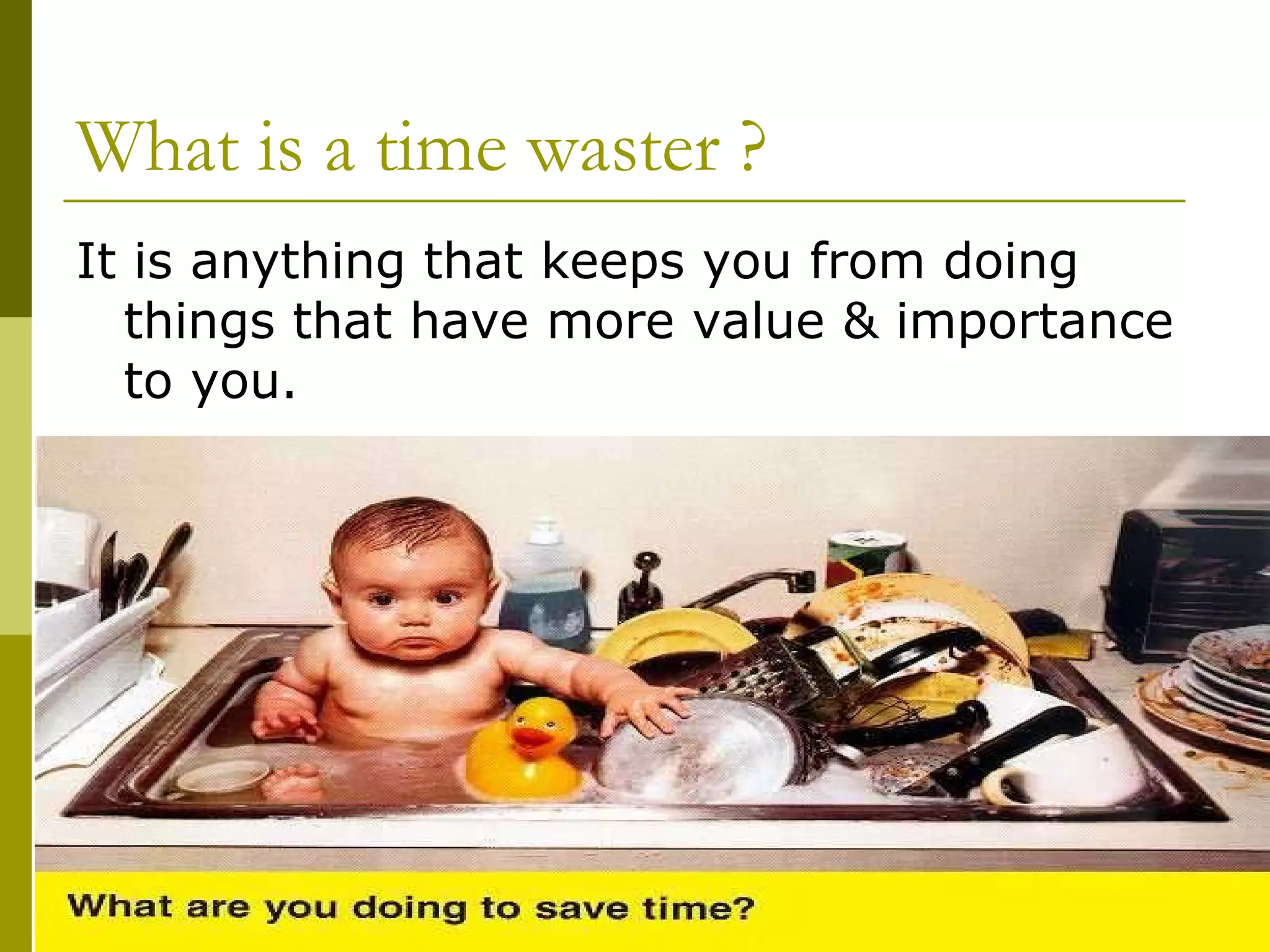 What is a time waster ?

It is anything that keeps you from doing things that have more value & importance to you.

What are you doing to save time?